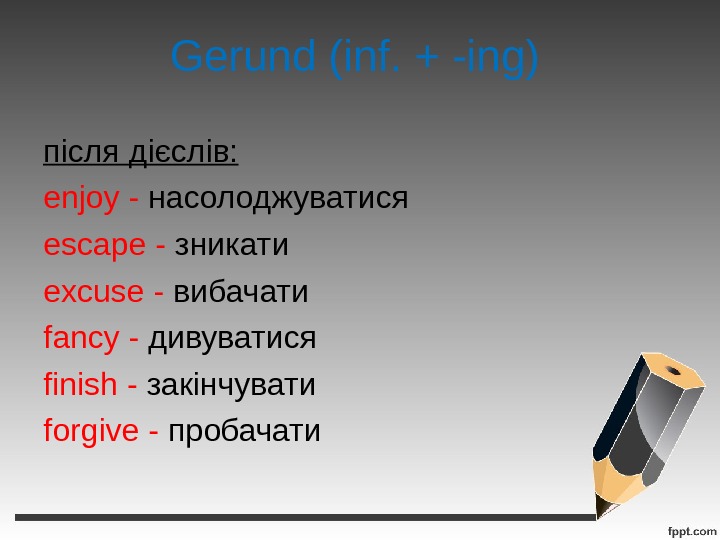 Gerund (inf. + -ing)

після дієслів:
enjoy - насолоджуватися
escape - зникати
excuse - вибачати
fancy - дивуватися
finish - закінчувати
forgive - пробачати

fppt.com